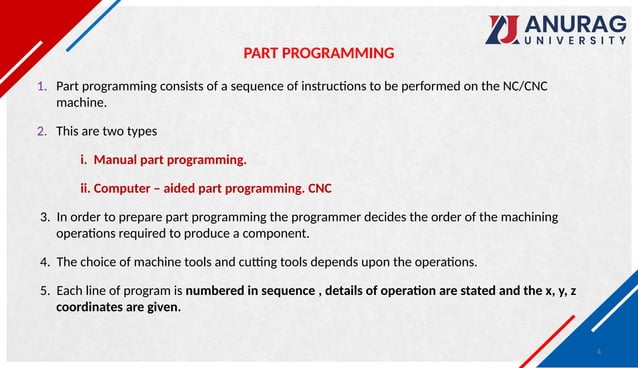 ANURAG
UNIVERSITY

PART PROGRAMMING

1. Part programming consists of a sequence of instructions to be performed on the NC/CNC machine.

2. This are two types

i. Manual part programming.

ii. Computer – aided part programming. CNC

3. In order to prepare part programming the programmer decides the order of the machining operations required to produce a component.

4. The choice of machine tools and cutting tools depends upon the operations.

5. Each line of program is numbered in sequence , details of operation are stated and the x, y, z coordinates are given.

4